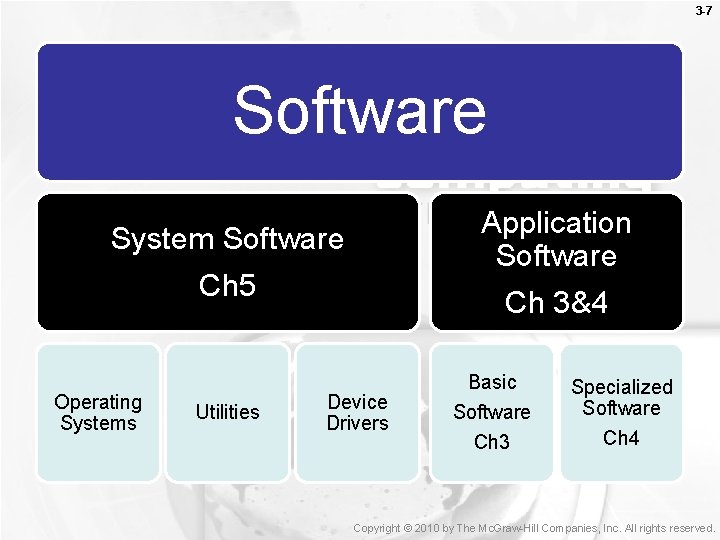 3-7

Software

System Software

Ch5

Application Software

Ch 3&4

Operating Systems

Utilities

Device Drivers

Basic Software

Ch3

Specialized Software

Ch4

Copyright © 2010 by The McGraw-Hill Companies, Inc. All rights reserved.